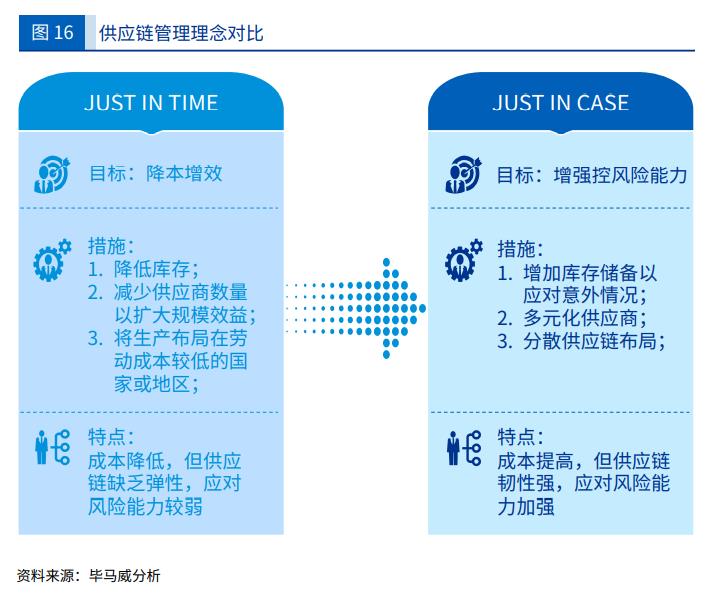 图 16　供应链管理理念对比

JUST IN TIME

目标：降本增效

措施：
1. 降低库存；
2. 减少供应商数量以扩大规模效益；
3. 将生产布局在劳动成本较低的国家或地区；

特点：
成本降低，但供应链缺乏弹性，应对风险能力较弱

JUST IN CASE

目标：增强控风险能力

措施：
1. 增加库存储备以应对意外情况；
2. 多元化供应商；
3. 分散供应链布局；

特点：
成本提高，但供应链韧性强，应对风险能力加强

资料来源：毕马威分析